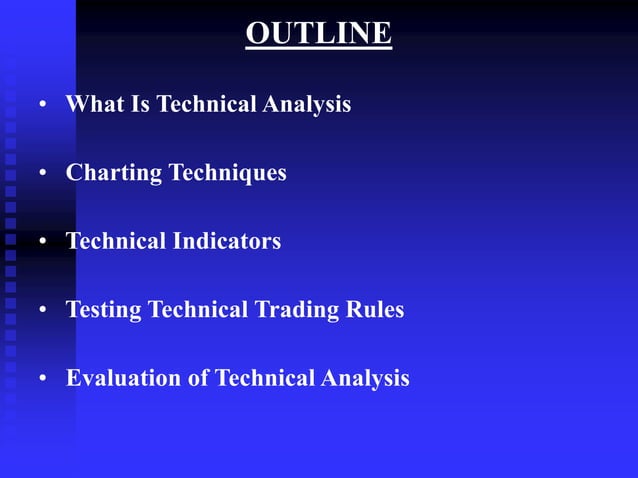 OUTLINE

• What Is Technical Analysis

• Charting Techniques

• Technical Indicators

• Testing Technical Trading Rules

• Evaluation of Technical Analysis